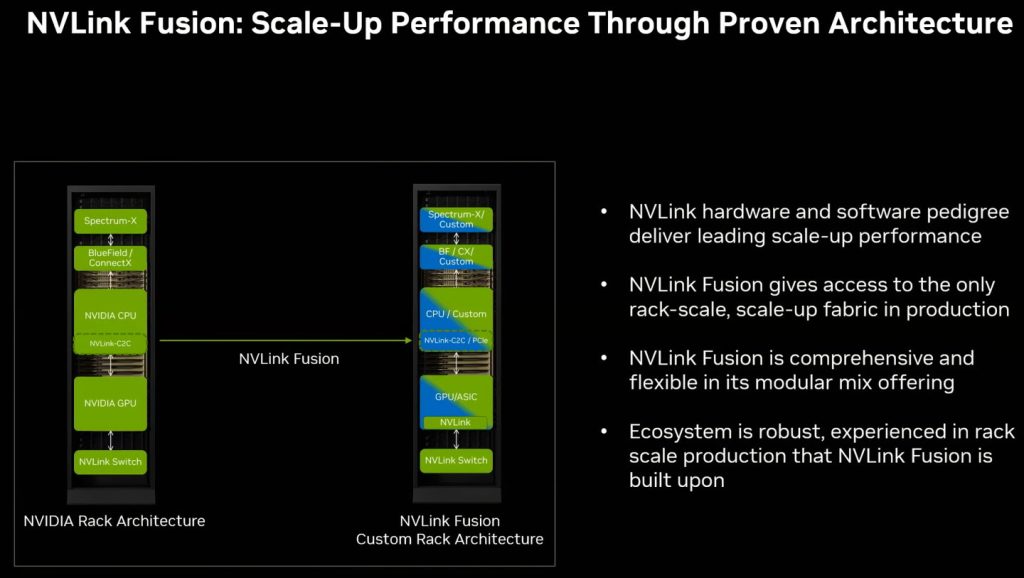 NVLink Fusion: Scale-Up Performance Through Proven Architecture

Spectrum-X

BlueField / ConnectX

NVIDIA CPU

NVLink-C2C

NVIDIA GPU

NVLink Switch

NVIDIA Rack Architecture

NVLink Fusion

Spectrum-X/ Custom

BF / CX/ Custom

CPU / Custom

NVLink-C2C / PCIe

GPU/ASIC

NVLink

NVLink Switch

NVLink Fusion Custom Rack Architecture

• NVLink hardware and software pedigree deliver leading scale-up performance

• NVLink Fusion gives access to the only rack-scale, scale-up fabric in production

• NVLink Fusion is comprehensive and flexible in its modular mix offering

• Ecosystem is robust, experienced in rack scale production that NVLink Fusion is built upon